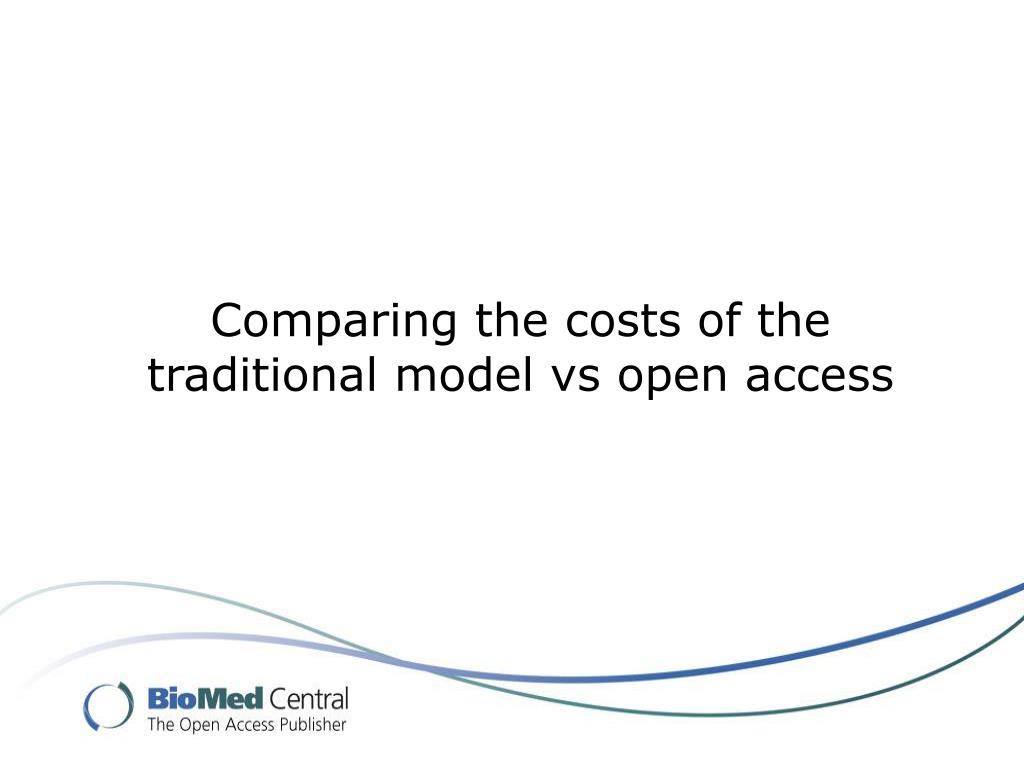 Comparing the costs of the traditional model vs open access

BioMed Central
The Open Access Publisher